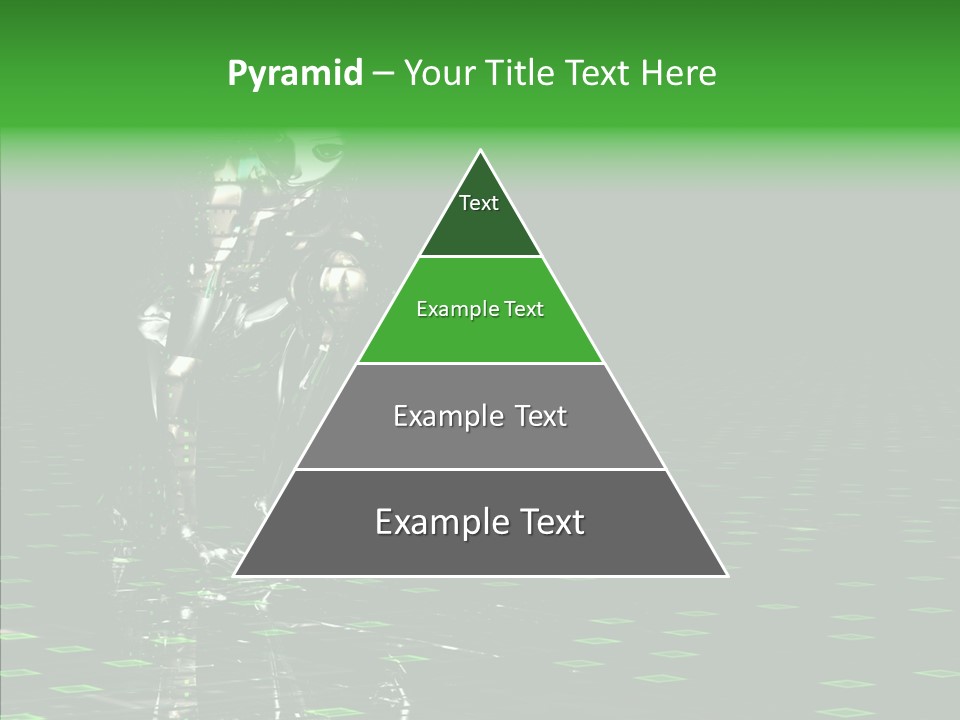 Pyramid – Your Title Text Here

Text

Example Text

Example Text

Example Text